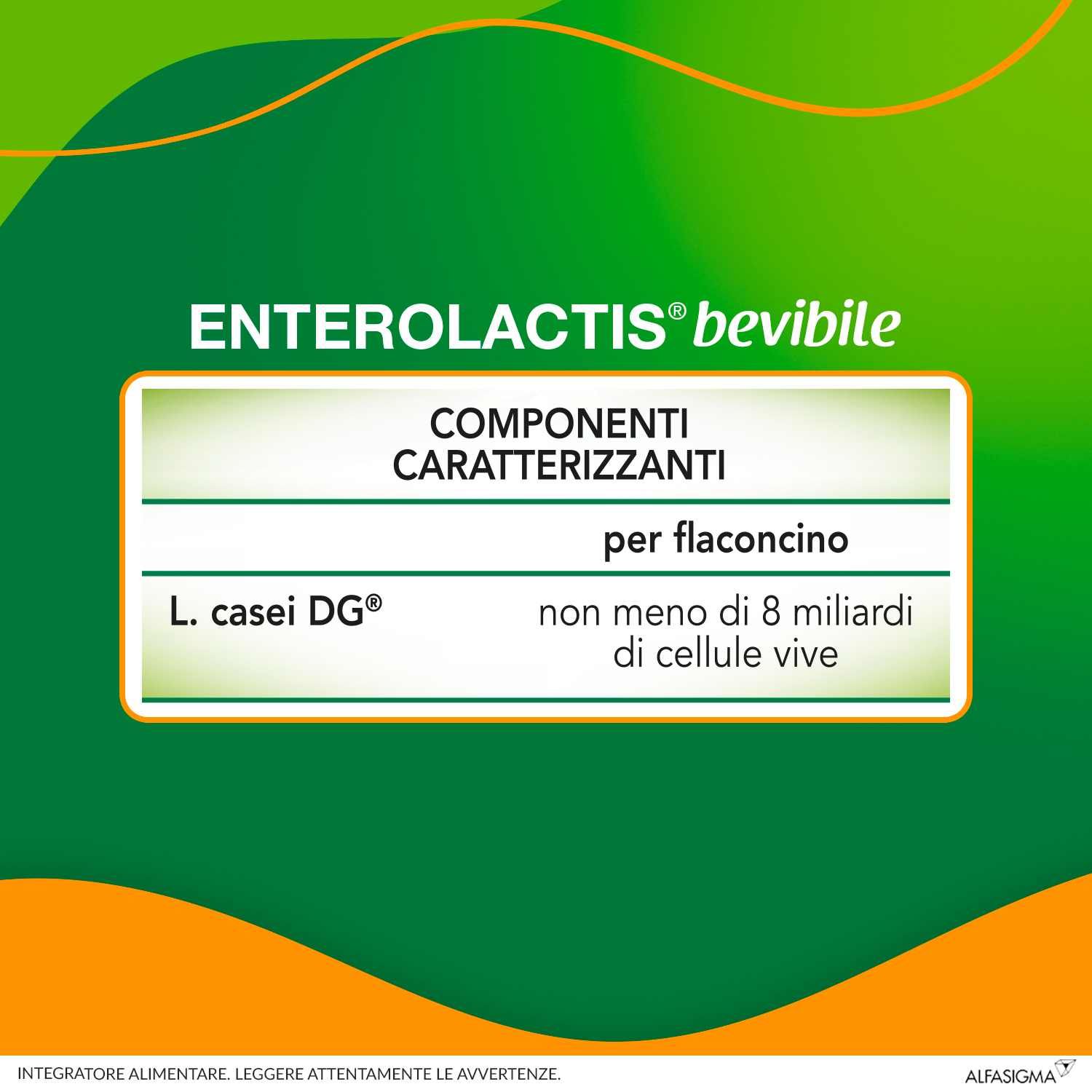 ENTEROLACTIS® bevibile

COMPONENTI CARATTERIZZANTI

|  | per flaconcino |
|---|---|
| L. casei DG® | non meno di 8 miliardi di cellule vive |

INTEGRATORE ALIMENTARE. LEGGERE ATTENTAMENTE LE AVVERTENZE.

ALFASIGMA